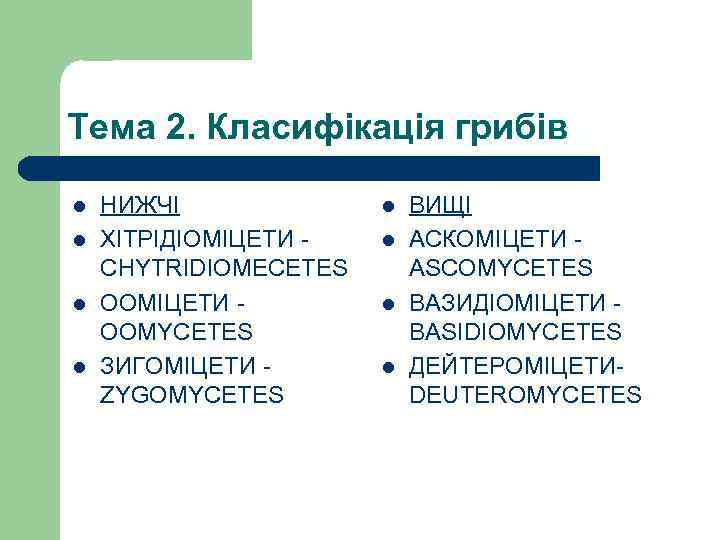 Тема 2. Класифікація грибів

- НИЖЧІ
- ХІТРІДІОМІЦЕТИ - CHYTRIDIOMECETES
- ООМІЦЕТИ - OOMYCETES
- ЗИГОМІЦЕТИ - ZYGOMYCETES

- ВИЩІ
- АСКОМІЦЕТИ - ASCOMYCETES
- ВАЗИДІОМІЦЕТИ - BASIDIOMYCETES
- ДЕЙТЕРОМІЦЕТИ- DEUTEROMYCETES